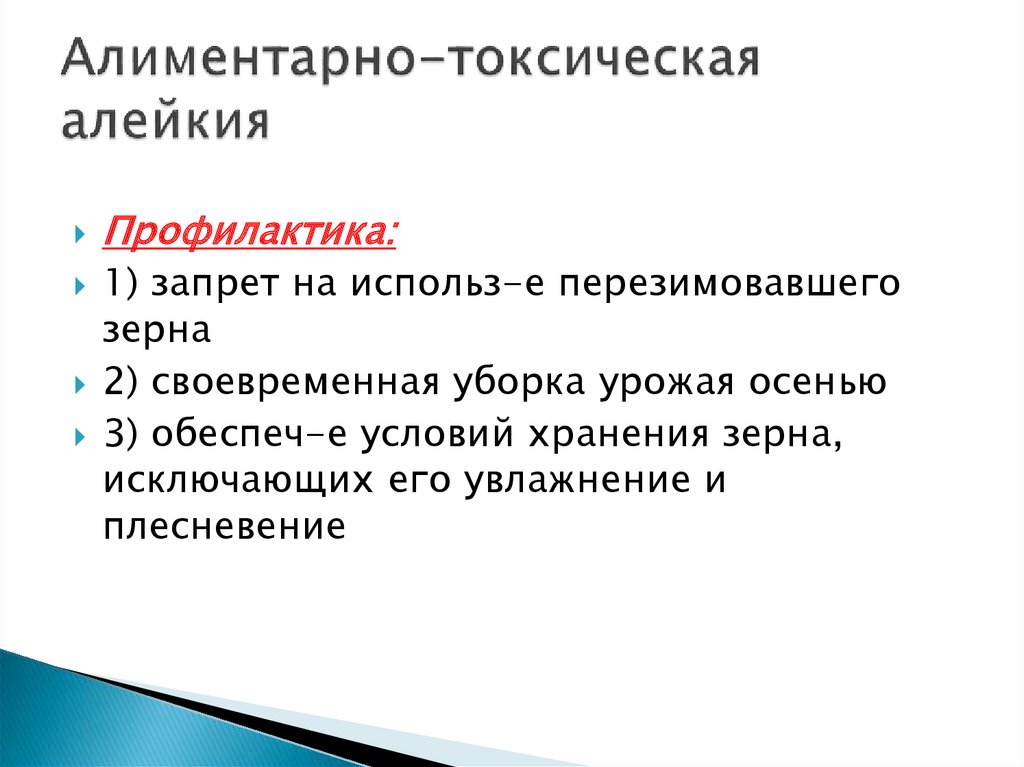 Алиментарно-токсическая алейкия

Профилактика:

1) запрет на использ-е перезимовавшего зерна

2) своевременная уборка урожая осенью

3) обеспеч-е условий хранения зерна, исключающих его увлажнение и плесневение